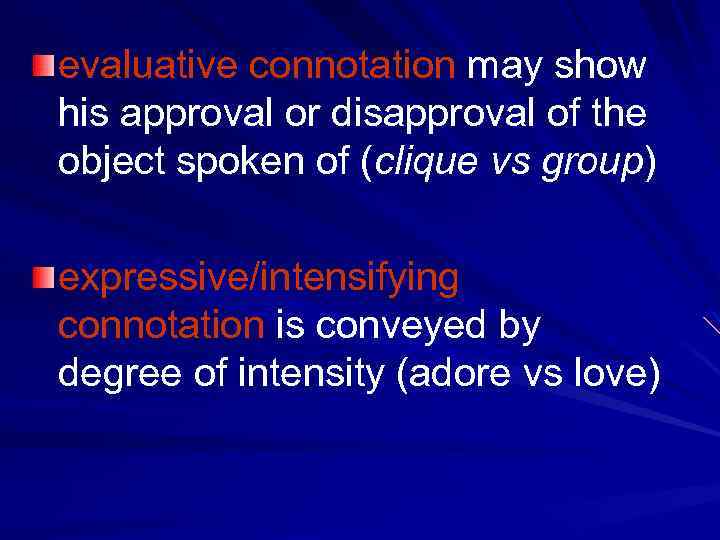 evaluative connotation may show his approval or disapproval of the object spoken of (clique vs group)

expressive/intensifying connotation is conveyed by degree of intensity (adore vs love)